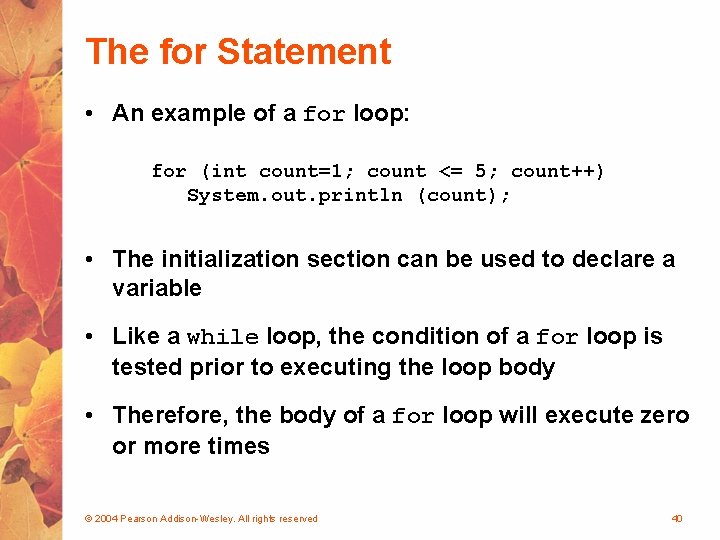 The for Statement

• An example of a for loop:

for (int count=1; count <= 5; count++)
   System.out.println (count);

• The initialization section can be used to declare a variable

• Like a while loop, the condition of a for loop is tested prior to executing the loop body

• Therefore, the body of a for loop will execute zero or more times

© 2004 Pearson Addison-Wesley. All rights reserved

40